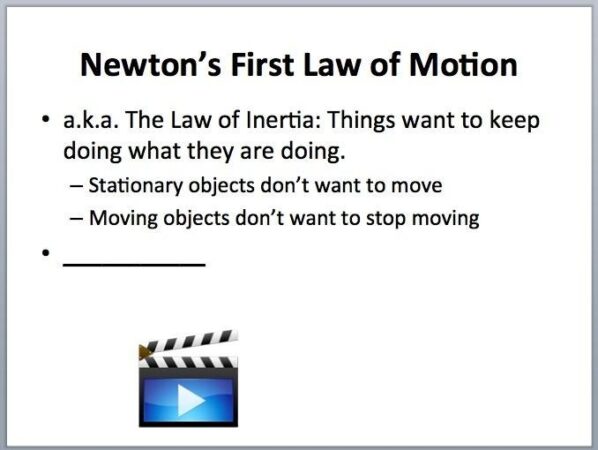 Newton's First Law of Motion

• a.k.a. The Law of Inertia: Things want to keep doing what they are doing.
– Stationary objects don't want to move
– Moving objects don't want to stop moving

• ___________